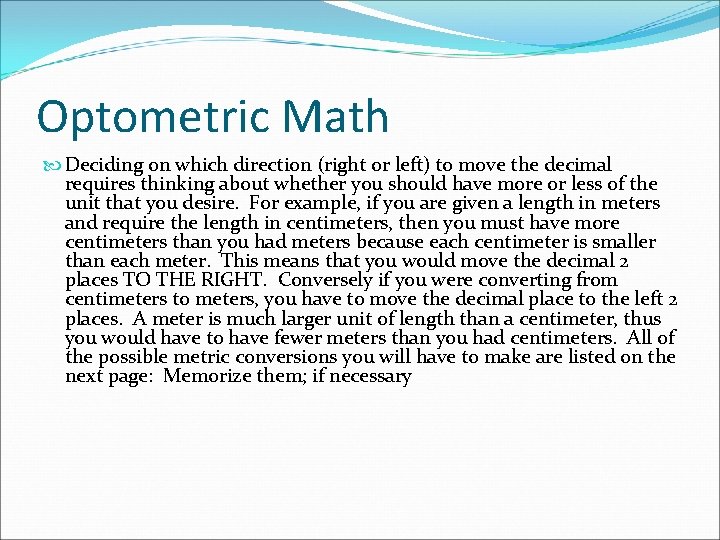 Optometric Math

Deciding on which direction (right or left) to move the decimal requires thinking about whether you should have more or less of the unit that you desire. For example, if you are given a length in meters and require the length in centimeters, then you must have more centimeters than you had meters because each centimeter is smaller than each meter. This means that you would move the decimal 2 places TO THE RIGHT. Conversely if you were converting from centimeters to meters, you have to move the decimal place to the left 2 places. A meter is much larger unit of length than a centimeter, thus you would have to have fewer meters than you had centimeters. All of the possible metric conversions you will have to make are listed on the next page: Memorize them; if necessary